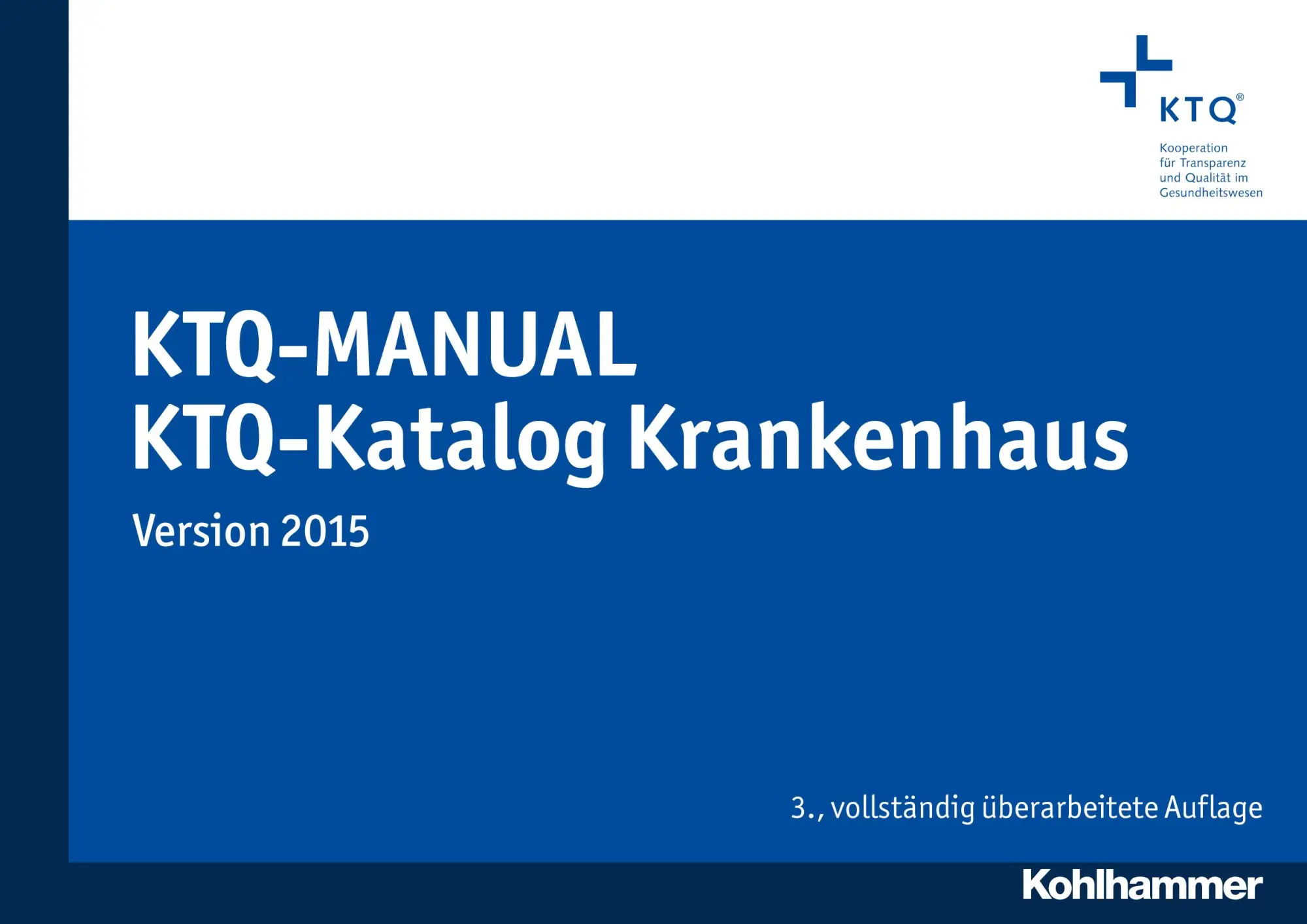 KTQ®

Kooperation für Transparenz und Qualität im Gesundheitswesen

KTQ-MANUAL
KTQ-Katalog Krankenhaus

Version 2015

3., vollständig überarbeitete Auflage

Kohlhammer